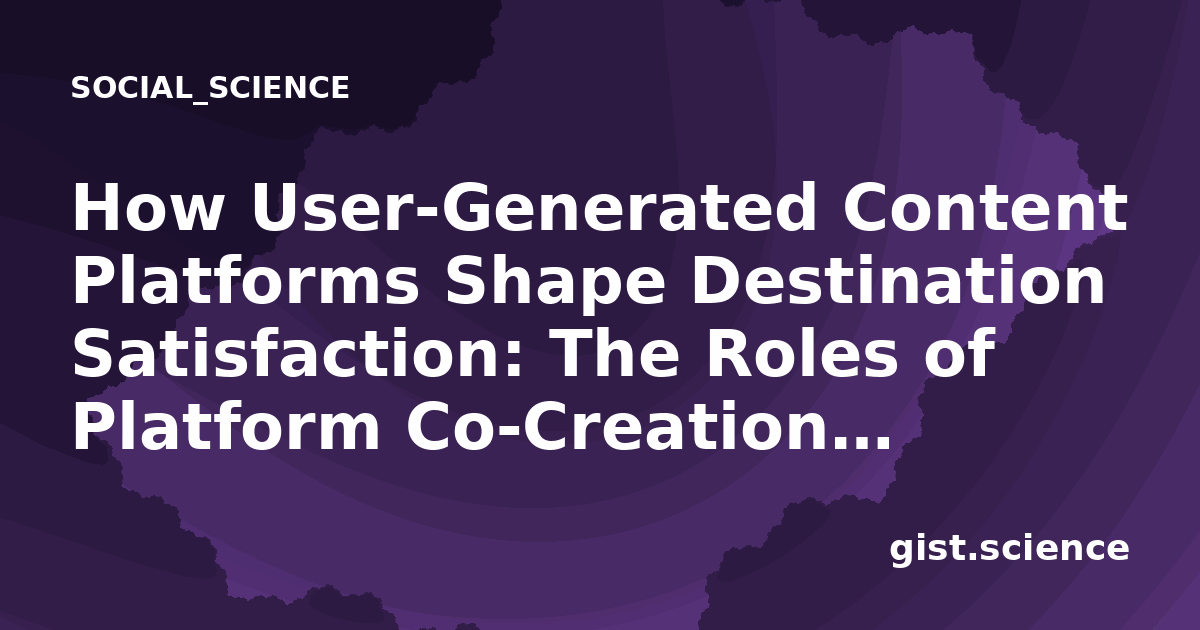 SOCIAL_SCIENCE

How User-Generated Content Platforms Shape Destination Satisfaction: The Roles of Platform Co-Creation…

gist.science